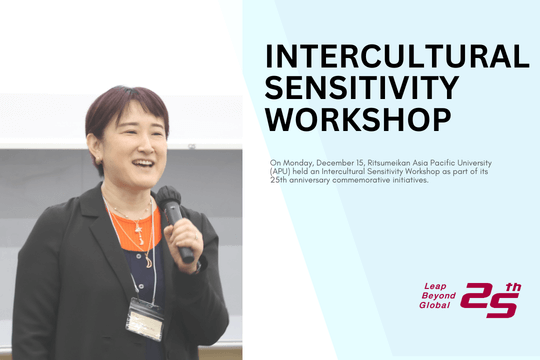 INTERCULTURAL SENSITIVITY WORKSHOP

On Monday, December 15, Ritsumeikan Asia Pacific University (APU) held an Intercultural Sensitivity Workshop as part of its 25th anniversary commemorative initiatives.

Leap Beyond Global 25th